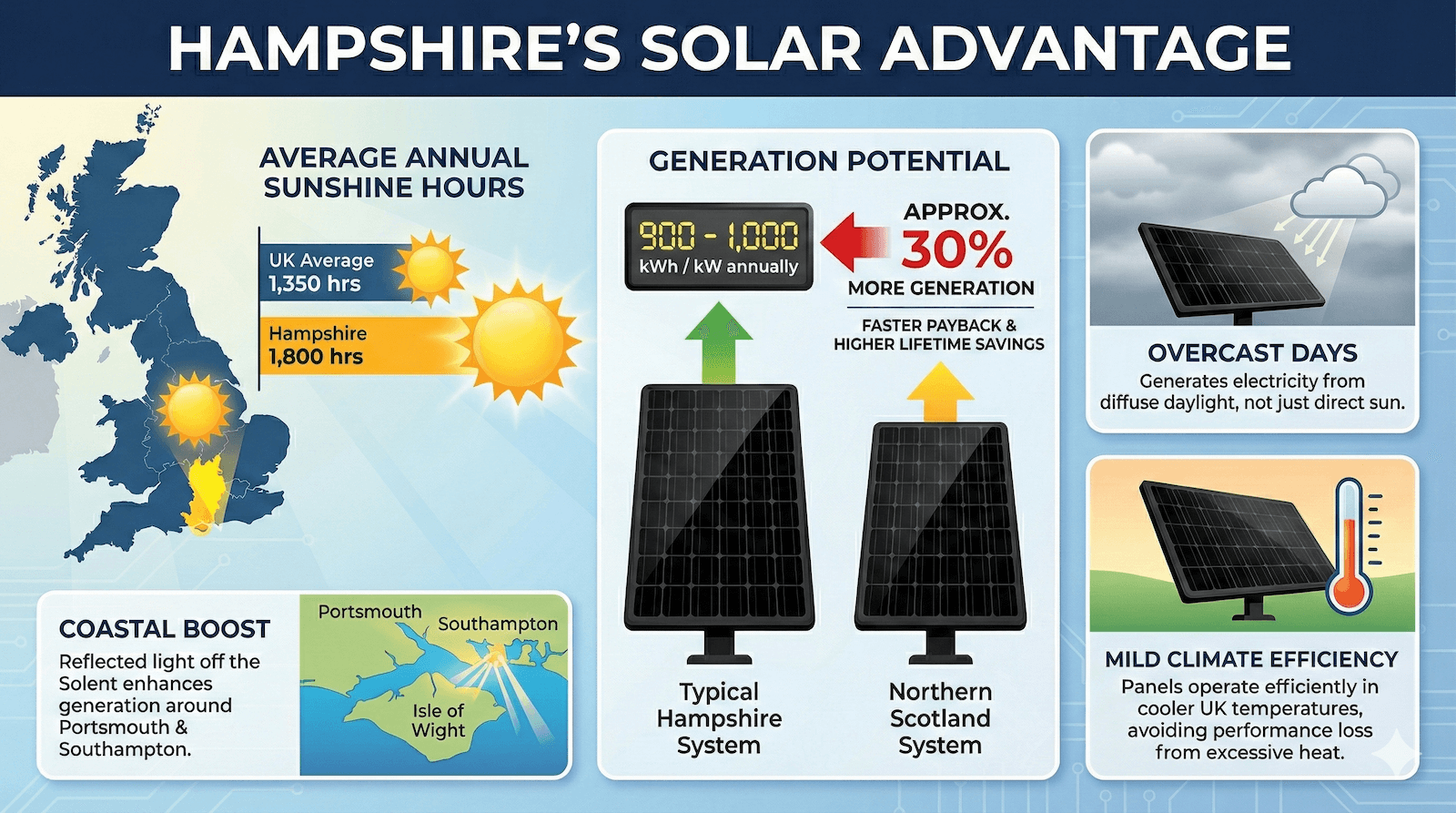 HAMPSHIRE'S SOLAR ADVANTAGE

AVERAGE ANNUAL SUNSHINE HOURS

UK Average 1,350 hrs

Hampshire 1,800 hrs

COASTAL BOOST

Reflected light off the Solent enhances generation around Portsmouth & Southampton.

Portsmouth

Southampton

Isle of Wight

GENERATION POTENTIAL

900 - 1,000 kWh / kW annually

APPROX. 30% MORE GENERATION

FASTER PAYBACK & HIGHER LIFETIME SAVINGS

Typical Hampshire System

Northern Scotland System

OVERCAST DAYS

Generates electricity from diffuse daylight, not just direct sun.

MILD CLIMATE EFFICIENCY

Panels operate efficiently in cooler UK temperatures, avoiding performance loss from excessive heat.